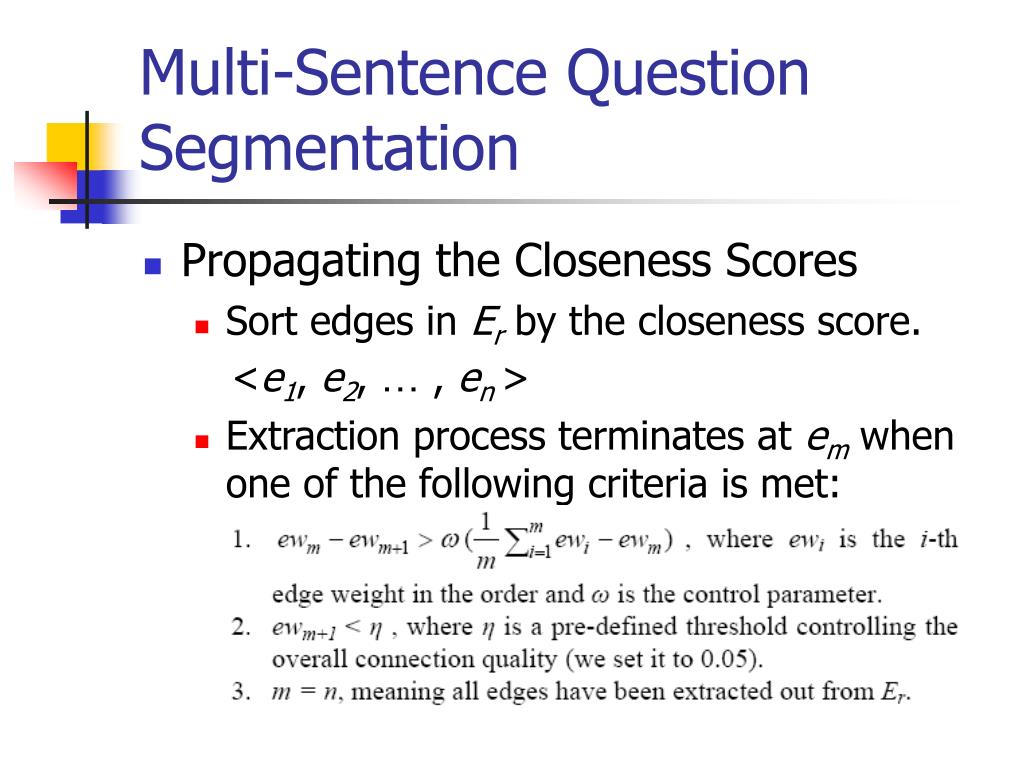 Multi-Sentence Question Segmentation

Propagating the Closeness Scores

Sort edges in $E_r$ by the closeness score.

$<e_1, e_2, \ldots, e_n>$

Extraction process terminates at $e_m$ when one of the following criteria is met:

1. $ew_m - ew_{m+1} > \omega(\frac{1}{m}\sum_{i=1}^{m} ew_i - ew_m)$ , where $ew_i$ is the $i$-th edge weight in the order and $\omega$ is the control parameter.

2. $ew_{m+1} < \eta$ , where $\eta$ is a pre-defined threshold controlling the overall connection quality (we set it to 0.05).

3. $m = n$, meaning all edges have been extracted out from $E_r$.